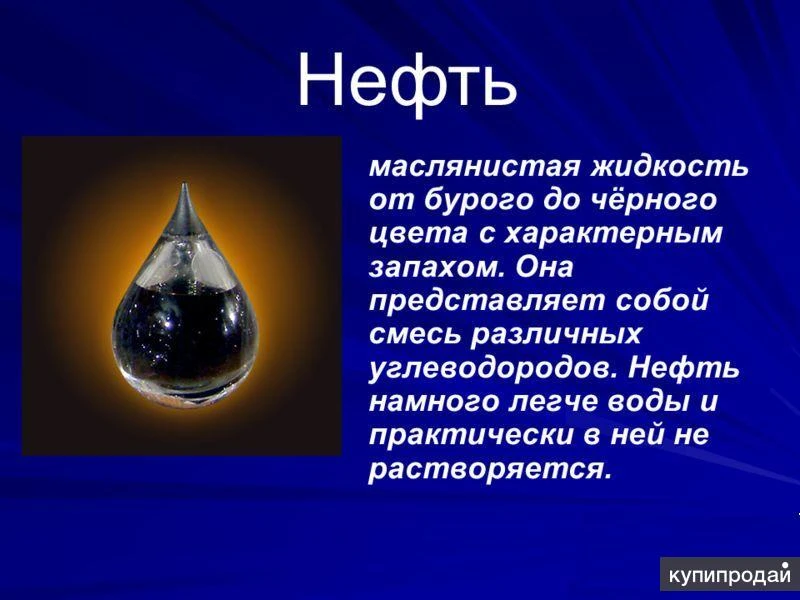 Нефть

маслянистая жидкость от бурого до чёрного цвета с характерным запахом. Она представляет собой смесь различных углеводородов. Нефть намного легче воды и практически в ней не растворяется.

купипродай